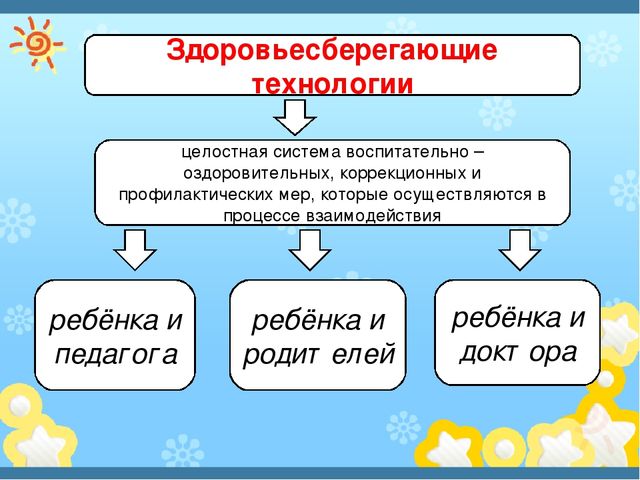 Здоровьесберегающие технологии

целостная система воспитательно – оздоровительных, коррекционных и профилактических мер, которые осуществляются в процессе взаимодействия

ребёнка и педагога

ребёнка и родителей

ребёнка и доктора